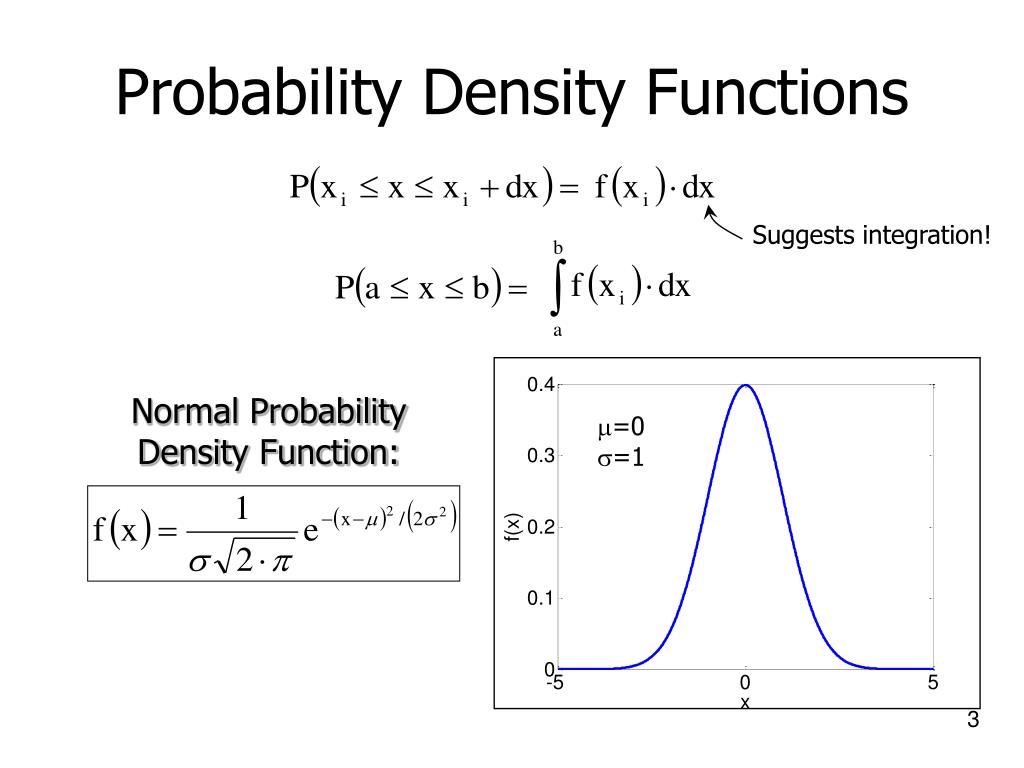 Probability Density Functions

$P(x_i \leq x \leq x_i + dx) = f(x_i) \cdot dx$

Suggests integration!

$P(a \leq x \leq b) = \int_a^b f(x_i) \cdot dx$

Normal Probability Density Function:

$f(x) = \frac{1}{\sigma\sqrt{2 \cdot \pi}} e^{-(x-\mu)^2/(2\sigma^2)}$

0.4
0.3
0.2
0.1
0
f(x)
$\mu$=0
$\sigma$=1
-5
0
5
x

3